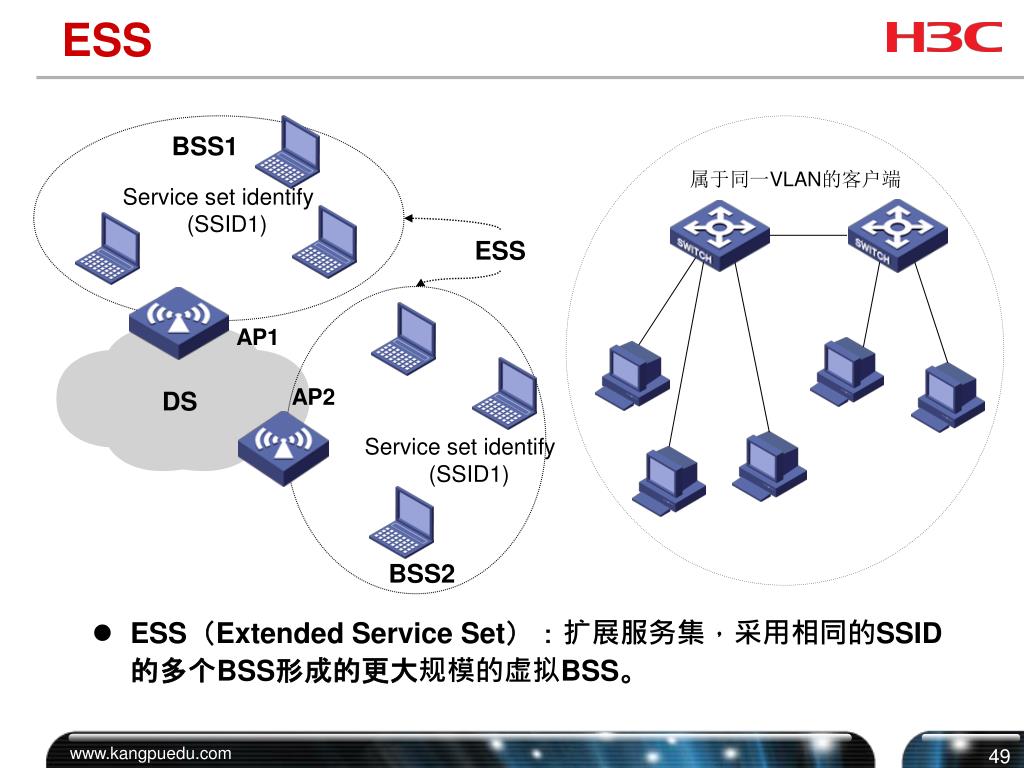 ESS

H3C

BSS1

Service set identify (SSID1)

ESS

AP1

DS

AP2

Service set identify (SSID1)

BSS2

属于同一VLAN的客户端

SWITCH

SWITCH

● ESS（Extended Service Set）：扩展服务集，采用相同的SSID的多个BSS形成的更大规模的虚拟BSS。

www.kangpuedu.com

49